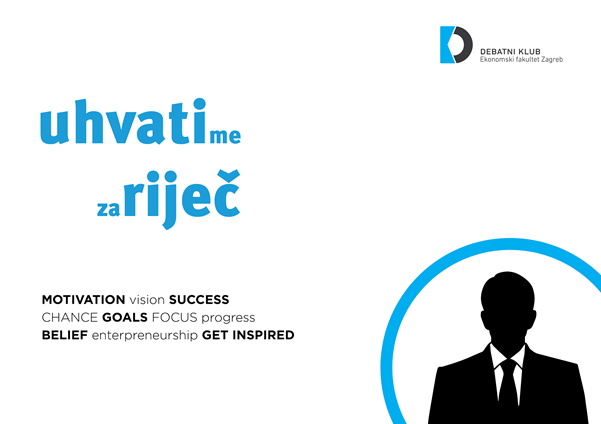 DEBATNI KLUB
Ekonomski fakultet Zagreb

uhvati me
za riječ

MOTIVATION vision SUCCESS
CHANCE GOALS FOCUS progress
BELIEF enterpreneurship GET INSPIRED